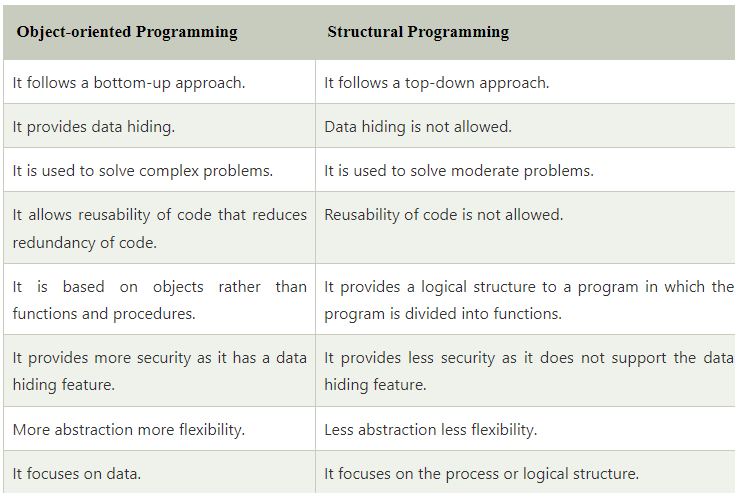 | Object-oriented Programming | Structural Programming |
|---|---|
| It follows a bottom-up approach. | It follows a top-down approach. |
| It provides data hiding. | Data hiding is not allowed. |
| It is used to solve complex problems. | It is used to solve moderate problems. |
| It allows reusability of code that reduces redundancy of code. | Reusability of code is not allowed. |
| It is based on objects rather than functions and procedures. | It provides a logical structure to a program in which the program is divided into functions. |
| It provides more security as it has a data hiding feature. | It provides less security as it does not support the data hiding feature. |
| More abstraction more flexibility. | Less abstraction less flexibility. |
| It focuses on data. | It focuses on the process or logical structure. |